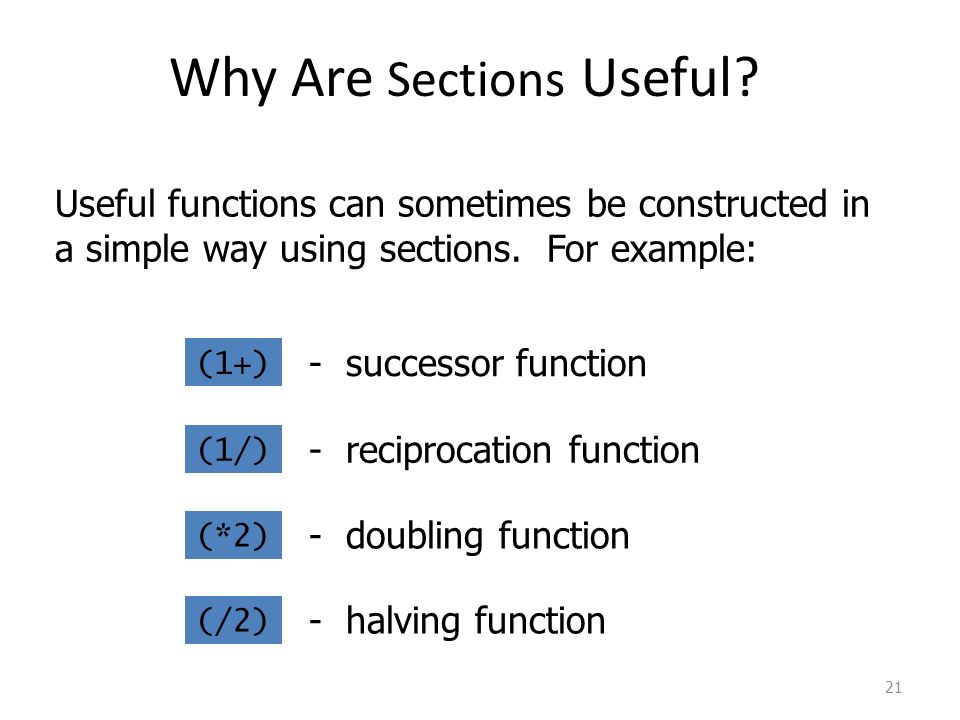 Why Are Sections Useful?

Useful functions can sometimes be constructed in a simple way using sections. For example:

(1+) - successor function

(1/) - reciprocation function

(*2) - doubling function

(/2) - halving function

21